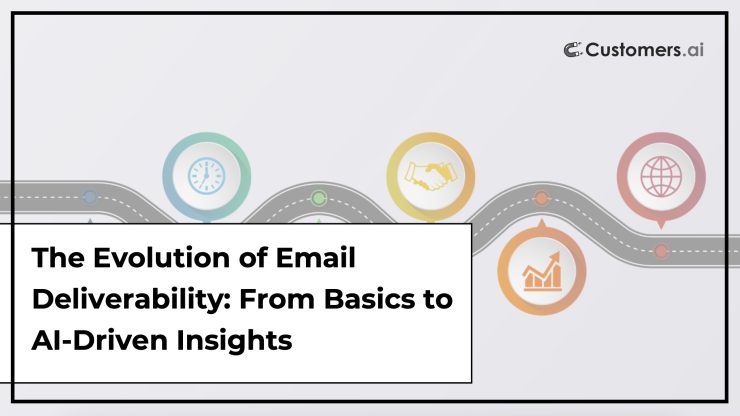 Customers.ai

The Evolution of Email Deliverability: From Basics to AI-Driven Insights